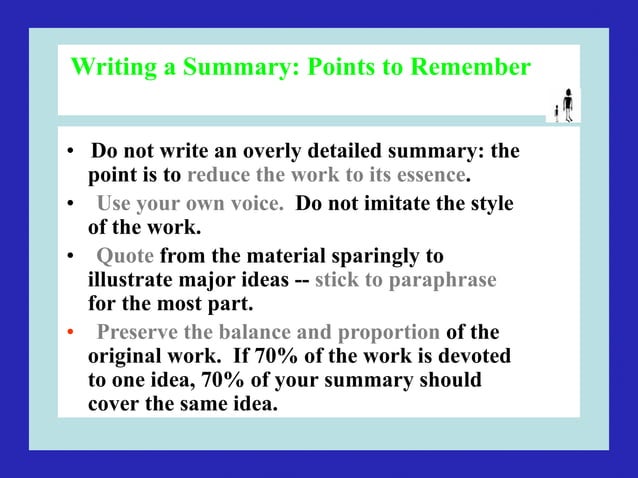 Writing a Summary: Points to Remember

• Do not write an overly detailed summary: the point is to reduce the work to its essence.

• Use your own voice. Do not imitate the style of the work.

• Quote from the material sparingly to illustrate major ideas -- stick to paraphrase for the most part.

• Preserve the balance and proportion of the original work. If 70% of the work is devoted to one idea, 70% of your summary should cover the same idea.